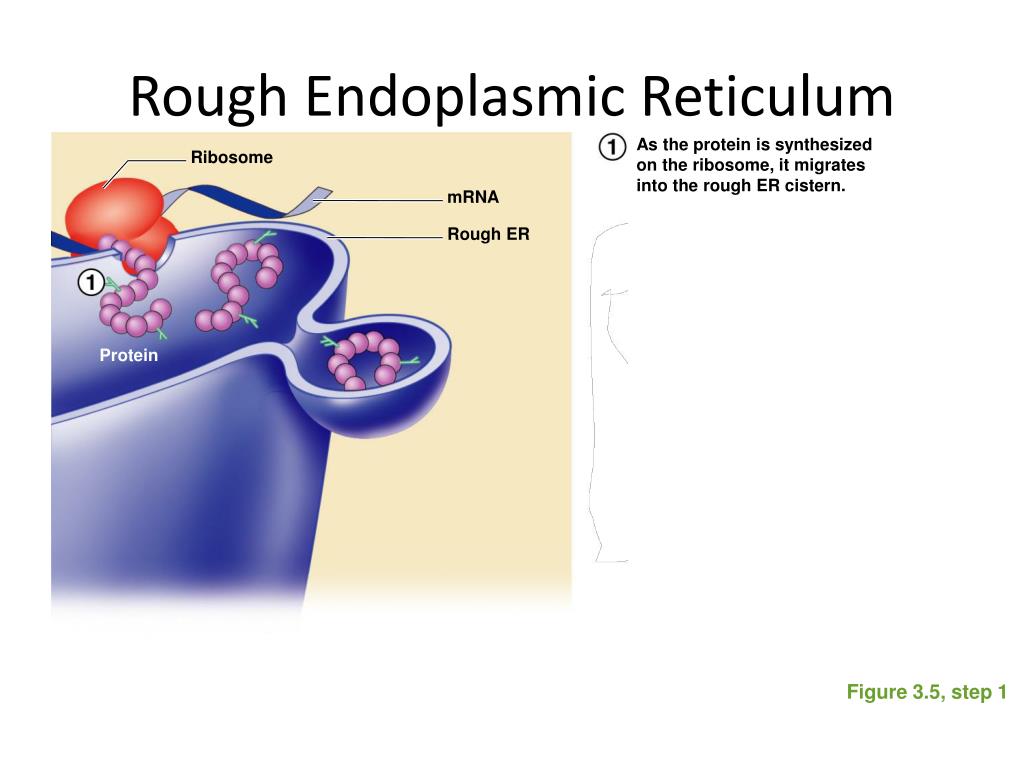 Rough Endoplasmic Reticulum

Ribosome

mRNA

Rough ER

1

Protein

1 As the protein is synthesized on the ribosome, it migrates into the rough ER cistern.

Figure 3.5, step 1